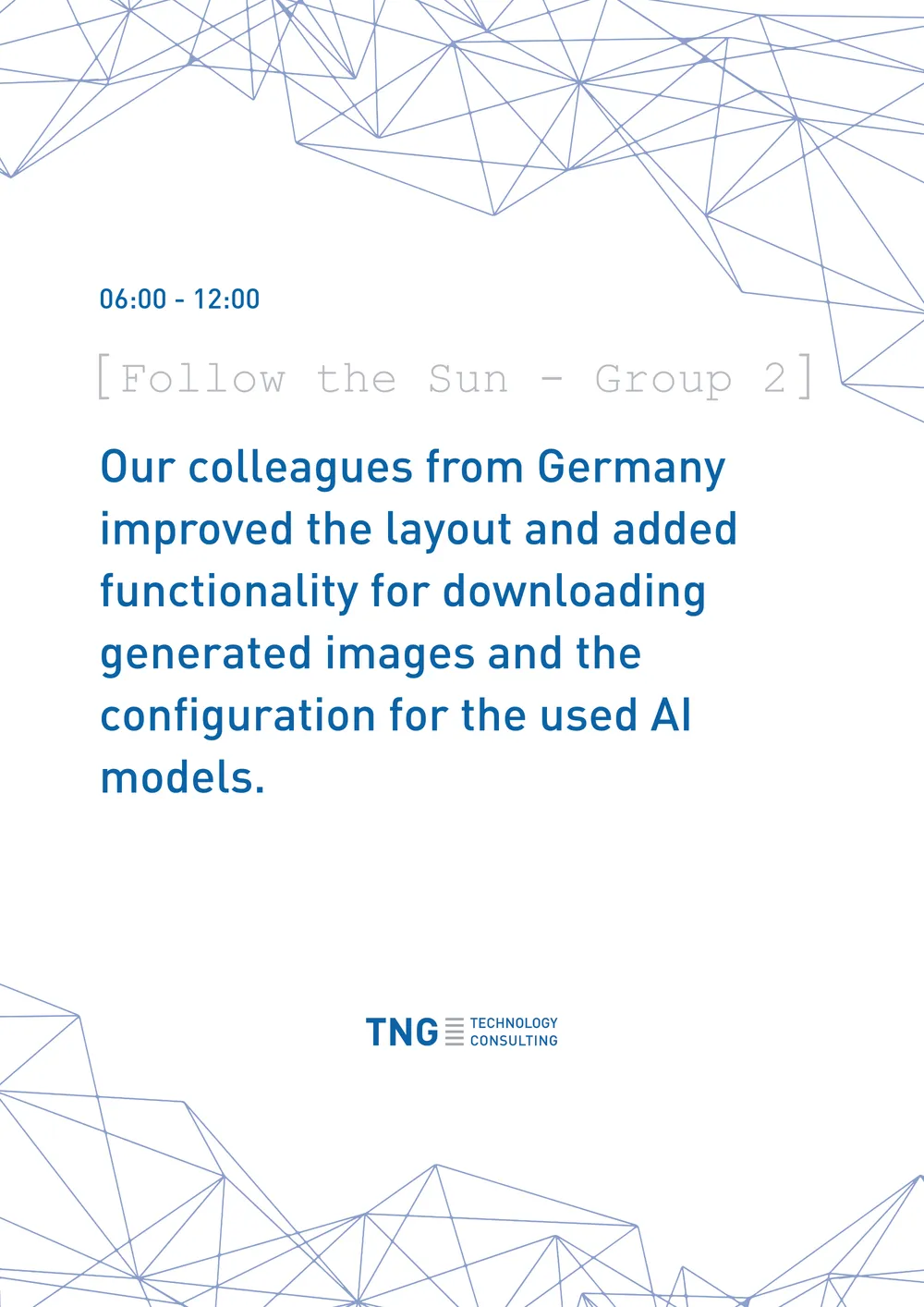 06:00 - 12:00

[Follow the Sun - Group 2]

Our colleagues from Germany improved the layout and added functionality for downloading generated images and the configuration for the used AI models.

TNG TECHNOLOGY CONSULTING